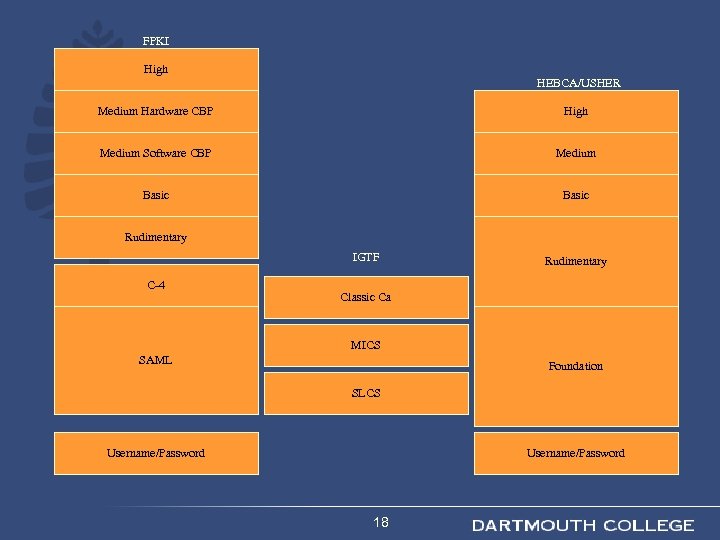 FPKI

High

Medium Hardware CBP

Medium Software CBP

Basic

Rudimentary

C-4

SAML

Username/Password

IGTF

Classic Ca

MICS

SLCS

HEBCA/USHER

High

Medium

Basic

Rudimentary

Foundation

Username/Password

18

DARTMOUTH COLLEGE